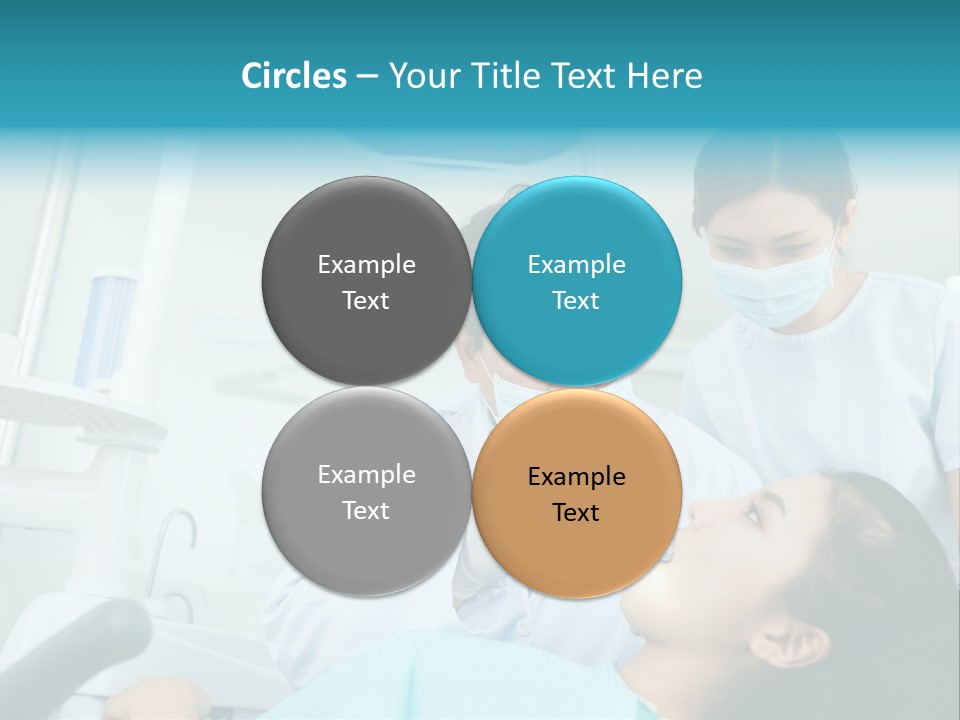 Circles – Your Title Text Here

Example Text

Example Text

Example Text

Example Text